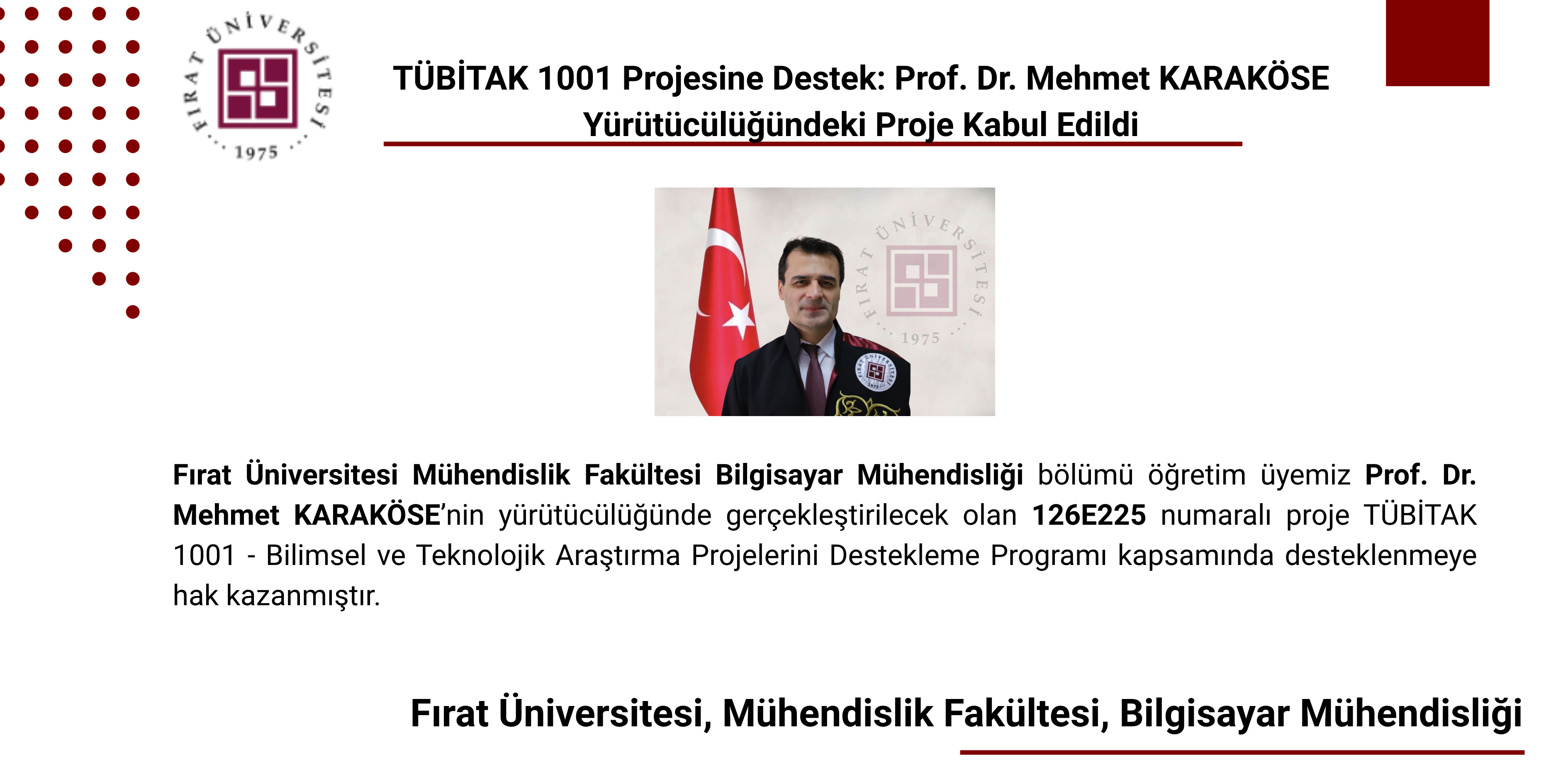 FIRAT ÜNİVERSİTESİ
1975

TÜBİTAK 1001 Projesine Destek: Prof. Dr. Mehmet KARAKÖSE Yürütücülüğündeki Proje Kabul Edildi

FIRAT ÜNİVERSİTESİ
1975

Fırat Üniversitesi Mühendislik Fakültesi Bilgisayar Mühendisliği bölümü öğretim üyemiz Prof. Dr. Mehmet KARAKÖSE'nin yürütücülüğünde gerçekleştirilecek olan 126E225 numaralı proje TÜBİTAK 1001 - Bilimsel ve Teknolojik Araştırma Projelerini Destekleme Programı kapsamında desteklenmeye hak kazanmıştır.

Fırat Üniversitesi, Mühendislik Fakültesi, Bilgisayar Mühendisliği